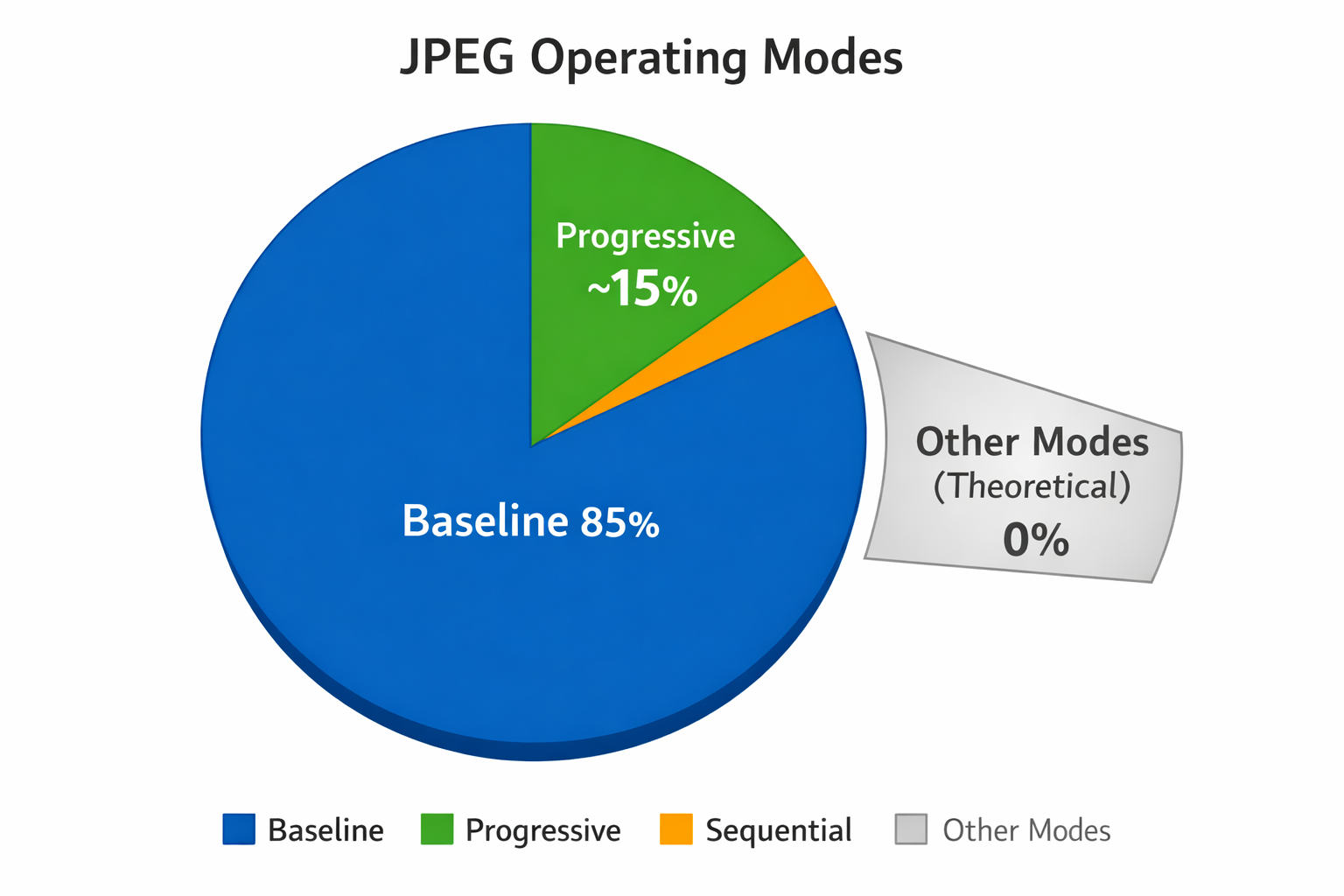 JPEG Operating Modes

Progressive
~15%

Baseline 85%

Other Modes
(Theoretical)
0%

Baseline Progressive Sequential Other Modes